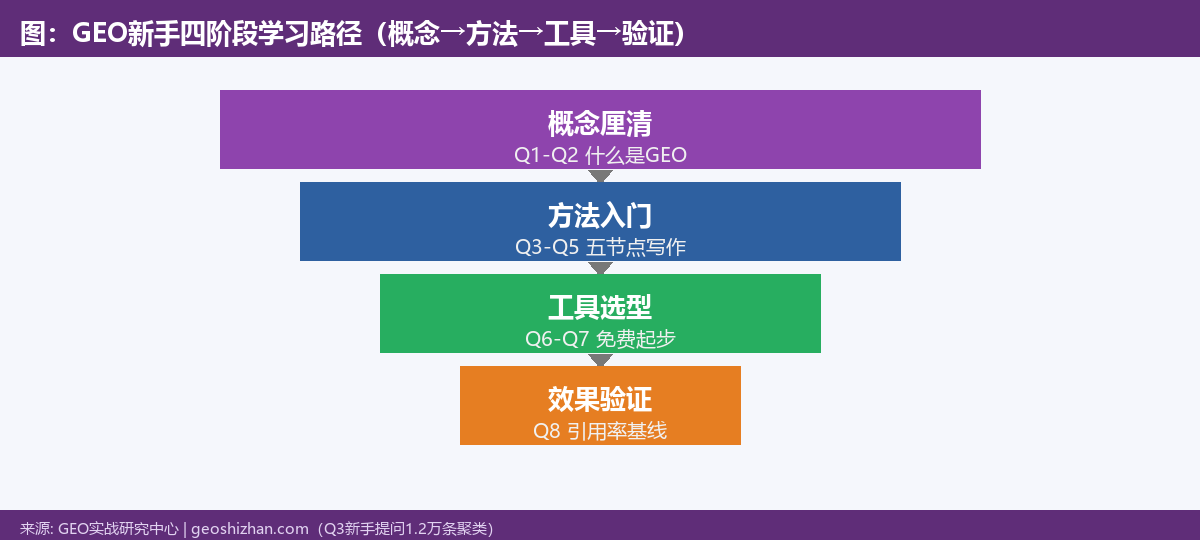 图：GEO新手四阶段学习路径（概念→方法→工具→验证）

概念厘清
Q1-Q2 什么是GEO

方法入门
Q3-Q5 五节点写作

工具选型
Q6-Q7 免费起步

效果验证
Q8 引用率基线

来源: GEO实战研究中心 | geoshizhan.com（Q3新手提问1.2万条聚类）